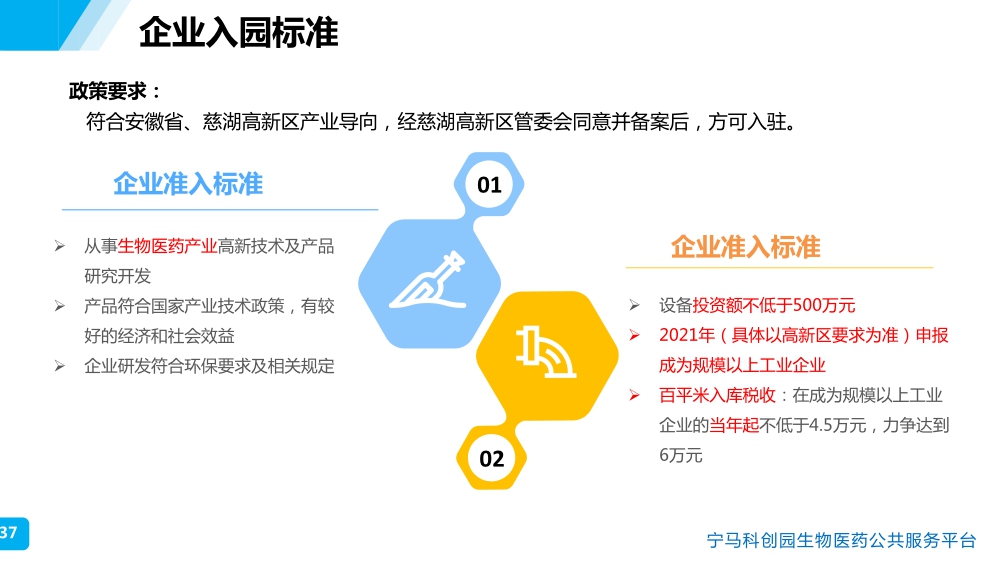 企业入园标准

政策要求：

符合安徽省、慈湖高新区产业导向，经慈湖高新区管委会同意并备案后，方可入驻。

企业准入标准

➢ 从事生物医药产业高新技术及产品研究开发

➢ 产品符合国家产业技术政策，有较好的经济和社会效益

➢ 企业研发符合环保要求及相关规定

01

02

企业准入标准

➢ 设备投资额不低于500万元

➢ 2021年（具体以高新区要求为准）申报成为规模以上工业企业

➢ 百平米入库税收：在成为规模以上工业企业的当年起不低于4.5万元，力争达到6万元

37

宁马科创园生物医药公共服务平台